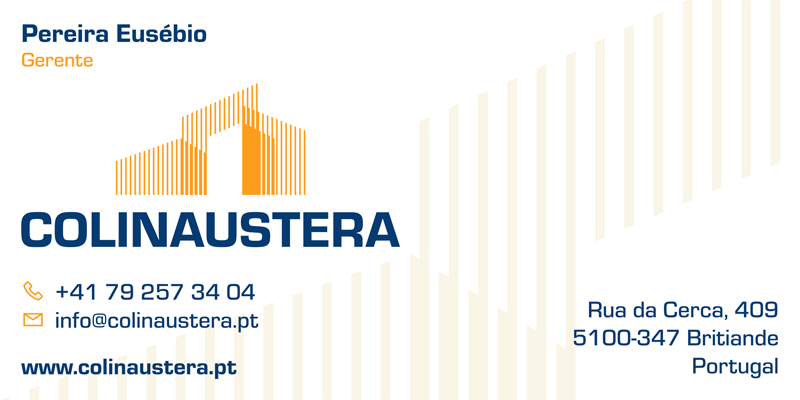 Pereira Eusébio
Gerente

COLINAUSTERA

+41 79 257 34 04
info@colinaustera.pt

www.colinaustera.pt

Rua da Cerca, 409
5100-347 Britiande
Portugal